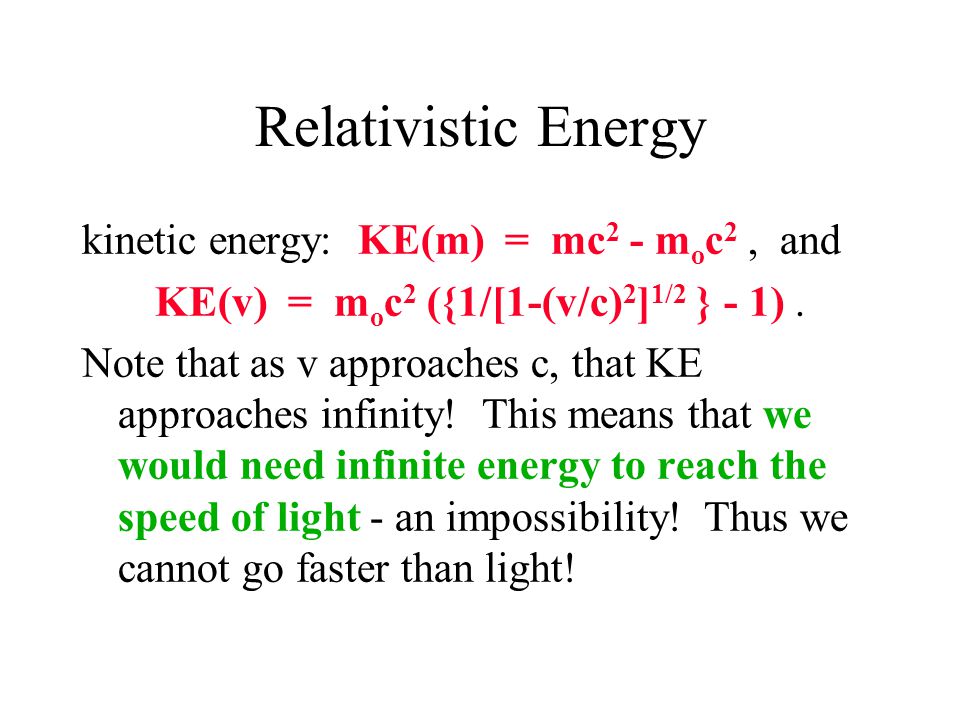 Relativistic Energy

kinetic energy: $KE(m) = mc^2 - m_oc^2$ , and

$KE(v) = m_oc^2 (\{1/[1-(v/c)^2]^{1/2} \} - 1)$ .

Note that as v approaches c, that KE approaches infinity! This means that we would need infinite energy to reach the speed of light - an impossibility! Thus we cannot go faster than light!